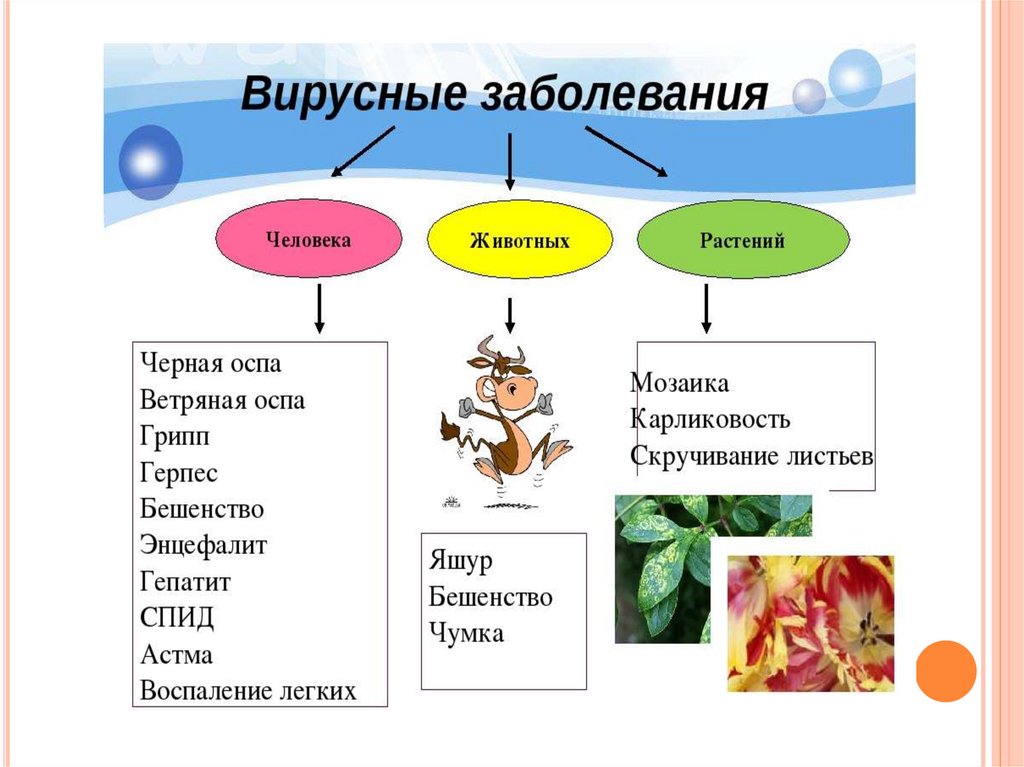 Вирусные заболевания

Человека

Животных

Растений

Черная оспа
Ветряная оспа
Грипп
Герпес
Бешенство
Энцефалит
Гепатит
СПИД
Астма
Воспаление легких

Яшур
Бешенство
Чумка

Мозаика
Карликовость
Скручивание листьев